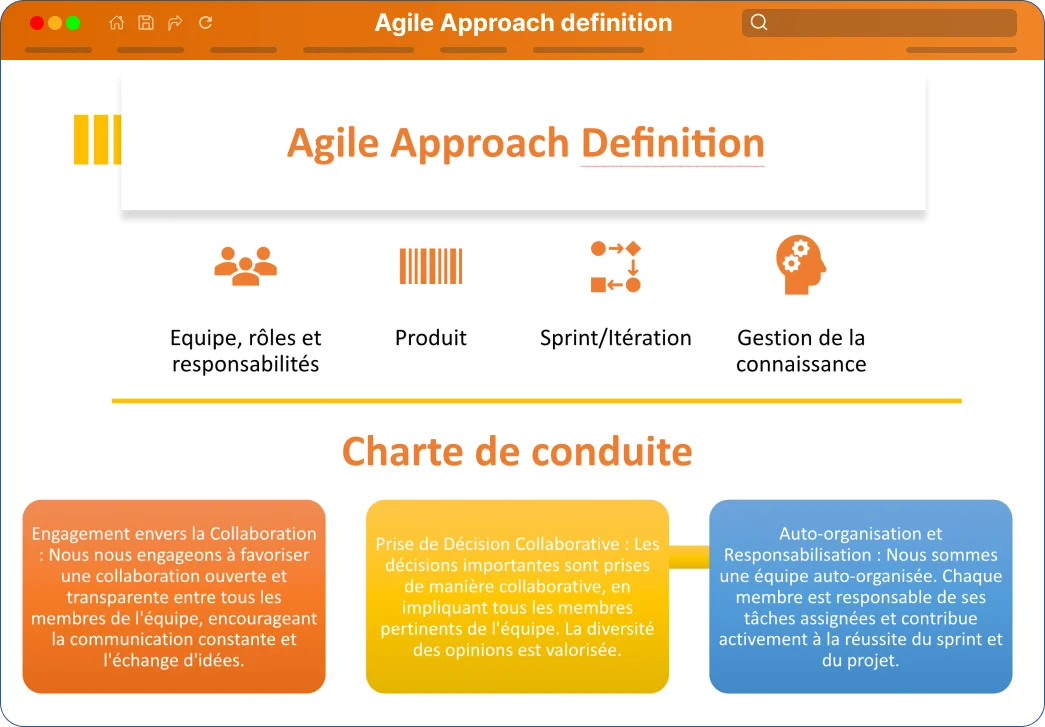 Agile Approach definition

Agile Approach Definition

Equipe, rôles et responsabilités

Produit

Sprint/Itération

Gestion de la connaissance

Charte de conduite

Engagement envers la Collaboration : Nous nous engageons à favoriser une collaboration ouverte et transparente entre tous les membres de l'équipe, encourageant la communication constante et l'échange d'idées.

Prise de Décision Collaborative : Les décisions importantes sont prises de manière collaborative, en impliquant tous les membres pertinents de l'équipe. La diversité des opinions est valorisée.

Auto-organisation et Responsabilisation : Nous sommes une équipe auto-organisée. Chaque membre est responsable de ses tâches assignées et contribue activement à la réussite du sprint et du projet.